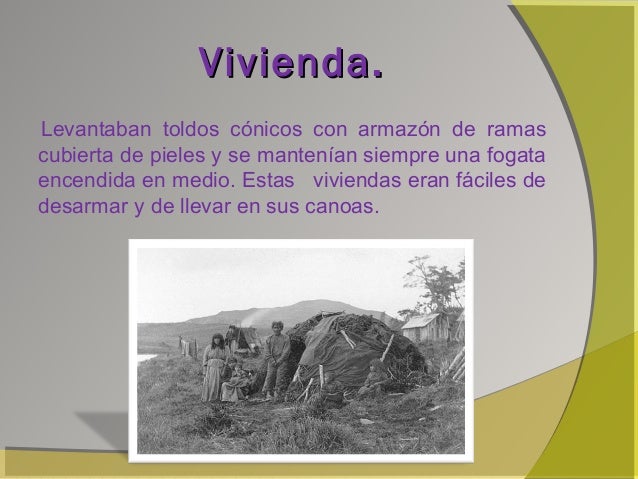 Vivienda.

Levantaban toldos cónicos con armazón de ramas cubierta de pieles y se mantenían siempre una fogata encendida en medio. Estas viviendas eran fáciles de desarmar y de llevar en sus canoas.